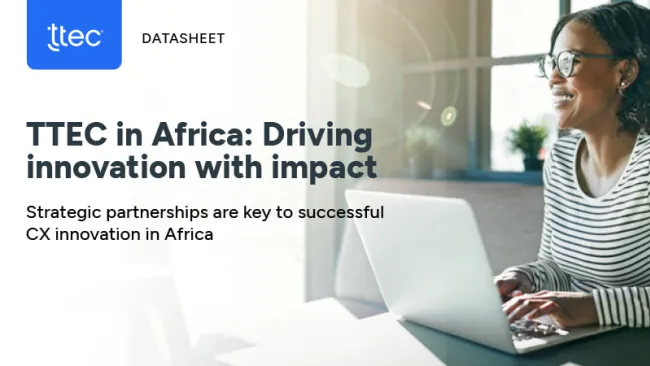 ttec

DATASHEET

TTEC in Africa: Driving innovation with impact

Strategic partnerships are key to successful CX innovation in Africa